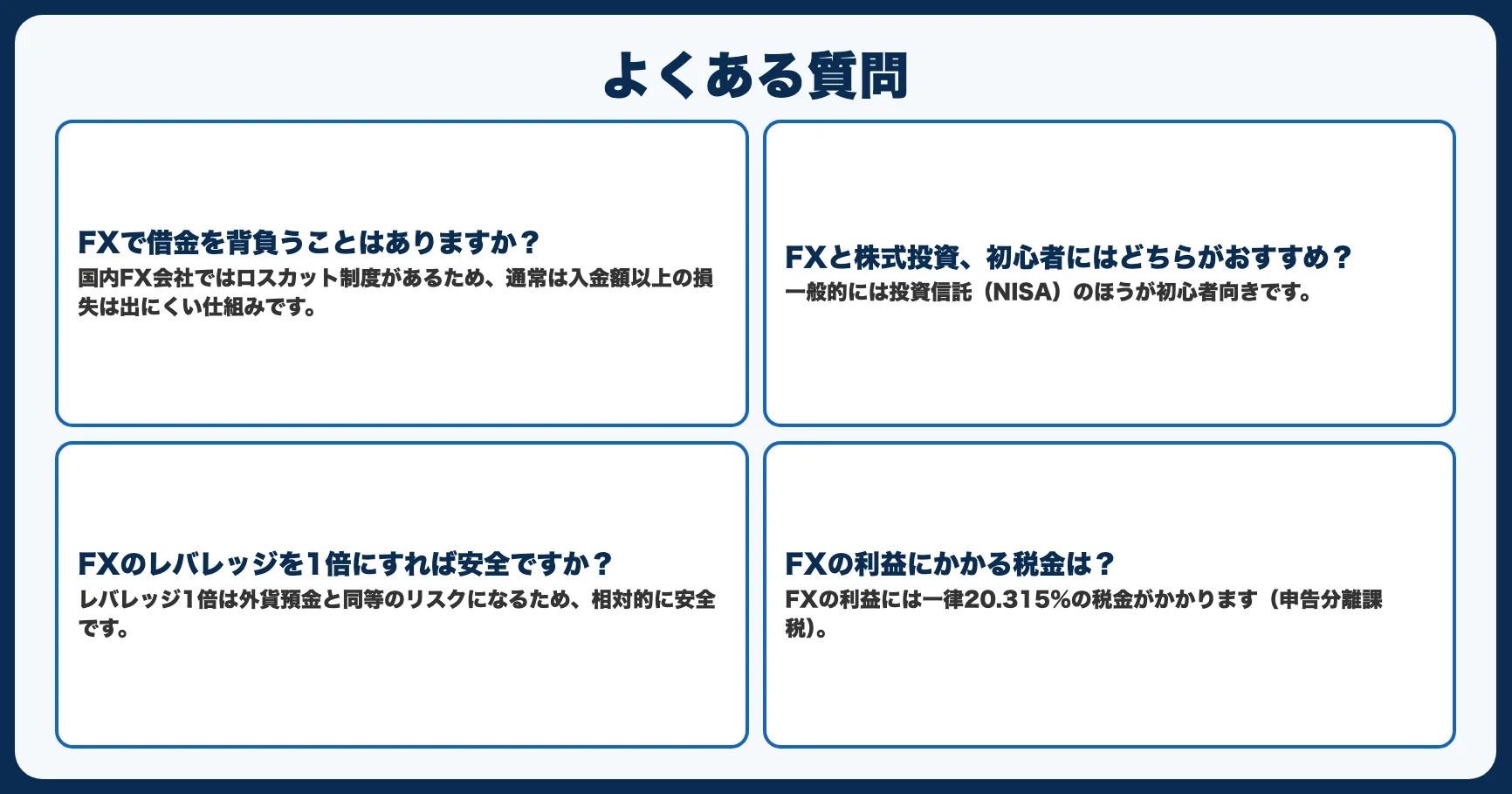 よくある質問

FXで借金を背負うことはありますか？
国内FX会社ではロスカット制度があるため、通常は入金額以上の損失は出にくい仕組みです。

FXと株式投資、初心者にはどちらがおすすめ？
一般的には投資信託（NISA）のほうが初心者向きです。

FXのレバレッジを1倍にすれば安全ですか？
レバレッジ1倍は外貨預金と同等のリスクになるため、相対的に安全です。

FXの利益にかかる税金は？
FXの利益には一律20.315%の税金がかかります（申告分離課税）。